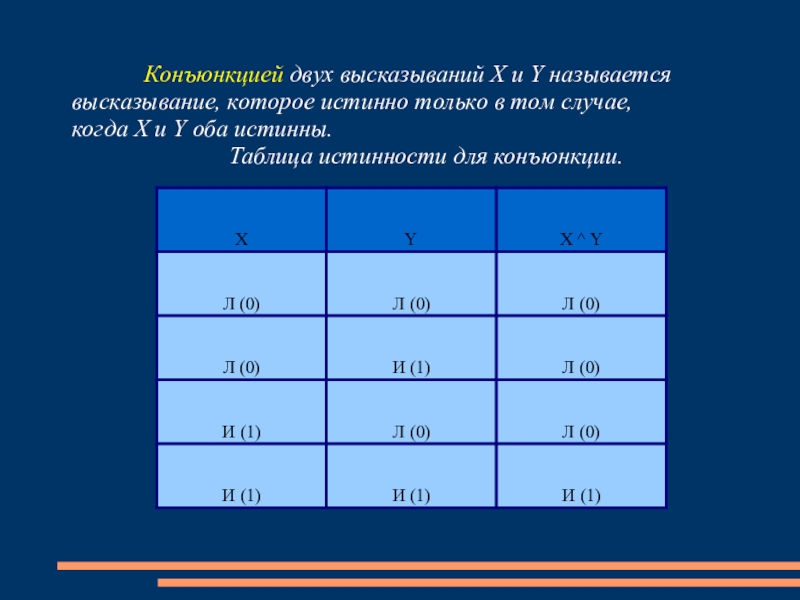 Конъюнкцией двух высказываний X и Y называется высказывание, которое истинно только в том случае, когда X и Y оба истинны.

Таблица истинности для конъюнкции.

| X | Y | X ^ Y |
|---|---|---|
| Л (0) | Л (0) | Л (0) |
| Л (0) | И (1) | Л (0) |
| И (1) | Л (0) | Л (0) |
| И (1) | И (1) | И (1) |